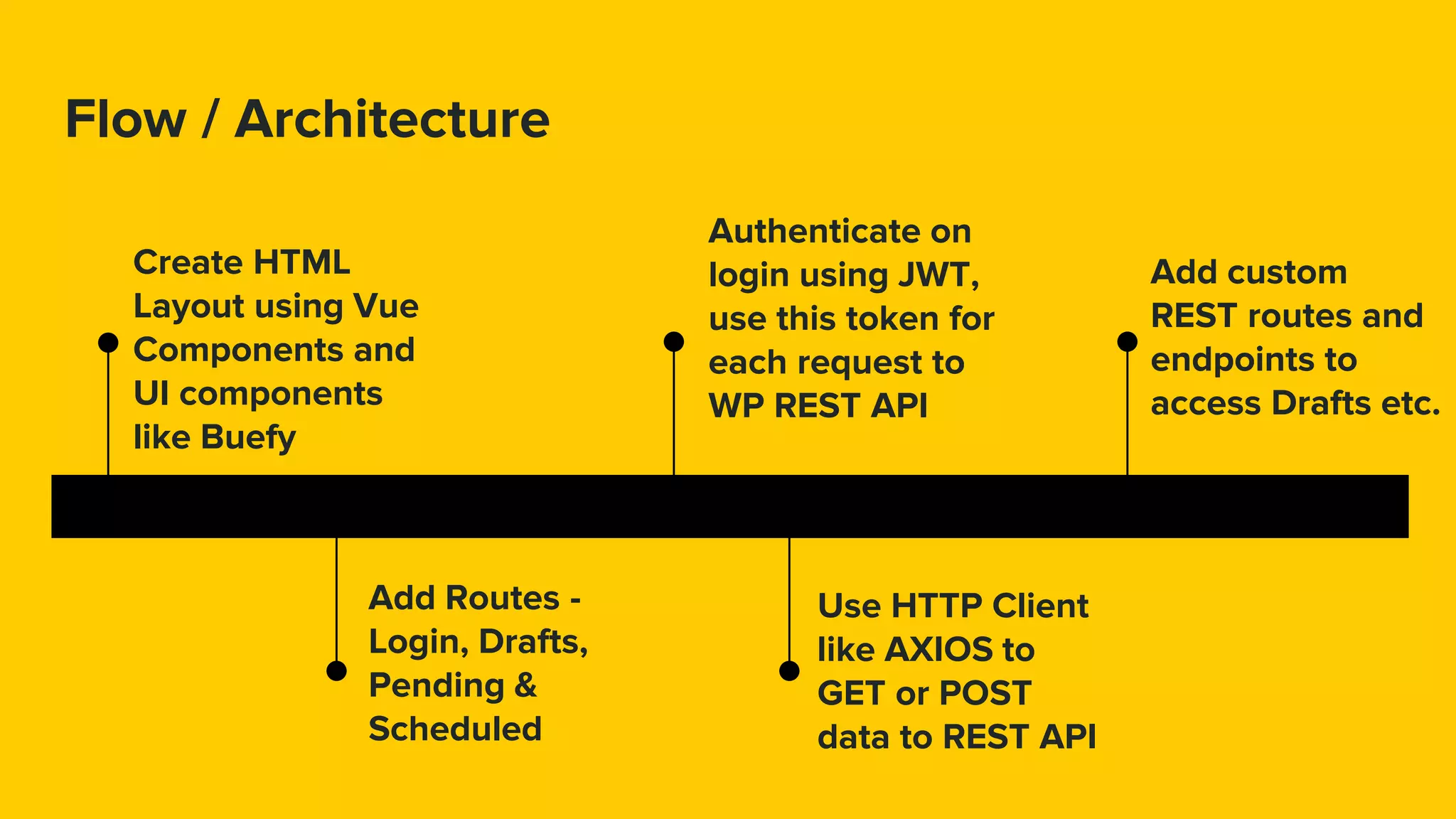 Flow / Architecture

Create HTML Layout using Vue Components and UI components like Buefy

Add Routes - Login, Drafts, Pending & Scheduled

Authenticate on login using JWT, use this token for each request to WP REST API

Use HTTP Client like AXIOS to GET or POST data to REST API

Add custom REST routes and endpoints to access Drafts etc.